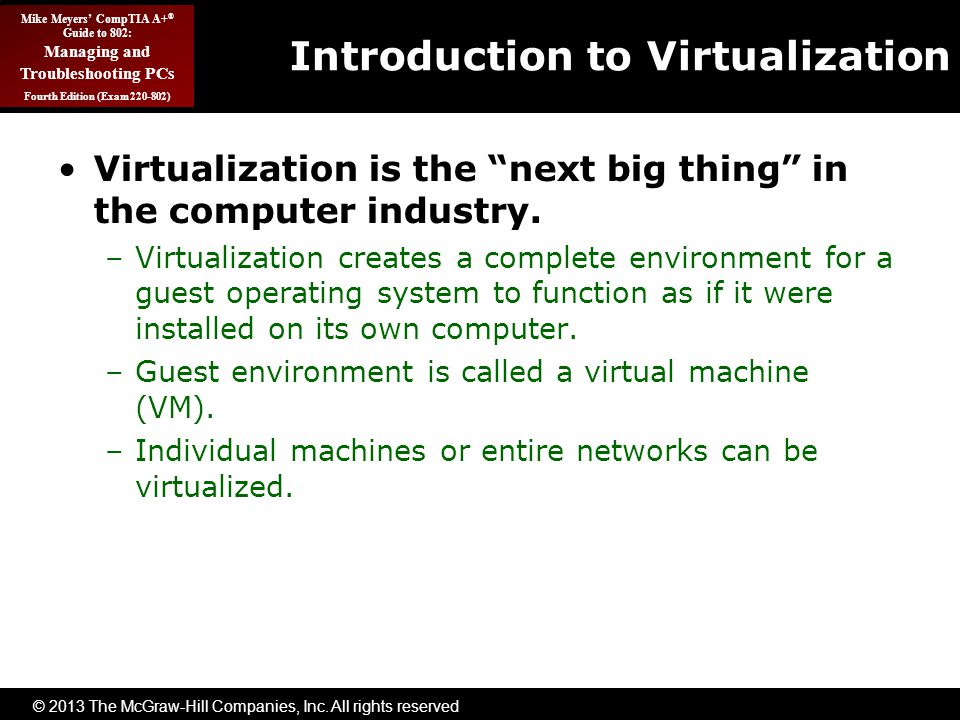 Mike Meyers' CompTIA A+® Guide to 802: Managing and Troubleshooting PCs Fourth Edition (Exam 220-802)

Introduction to Virtualization

• Virtualization is the "next big thing" in the computer industry.
– Virtualization creates a complete environment for a guest operating system to function as if it were installed on its own computer.
– Guest environment is called a virtual machine (VM).
– Individual machines or entire networks can be virtualized.

© 2013 The McGraw-Hill Companies, Inc. All rights reserved